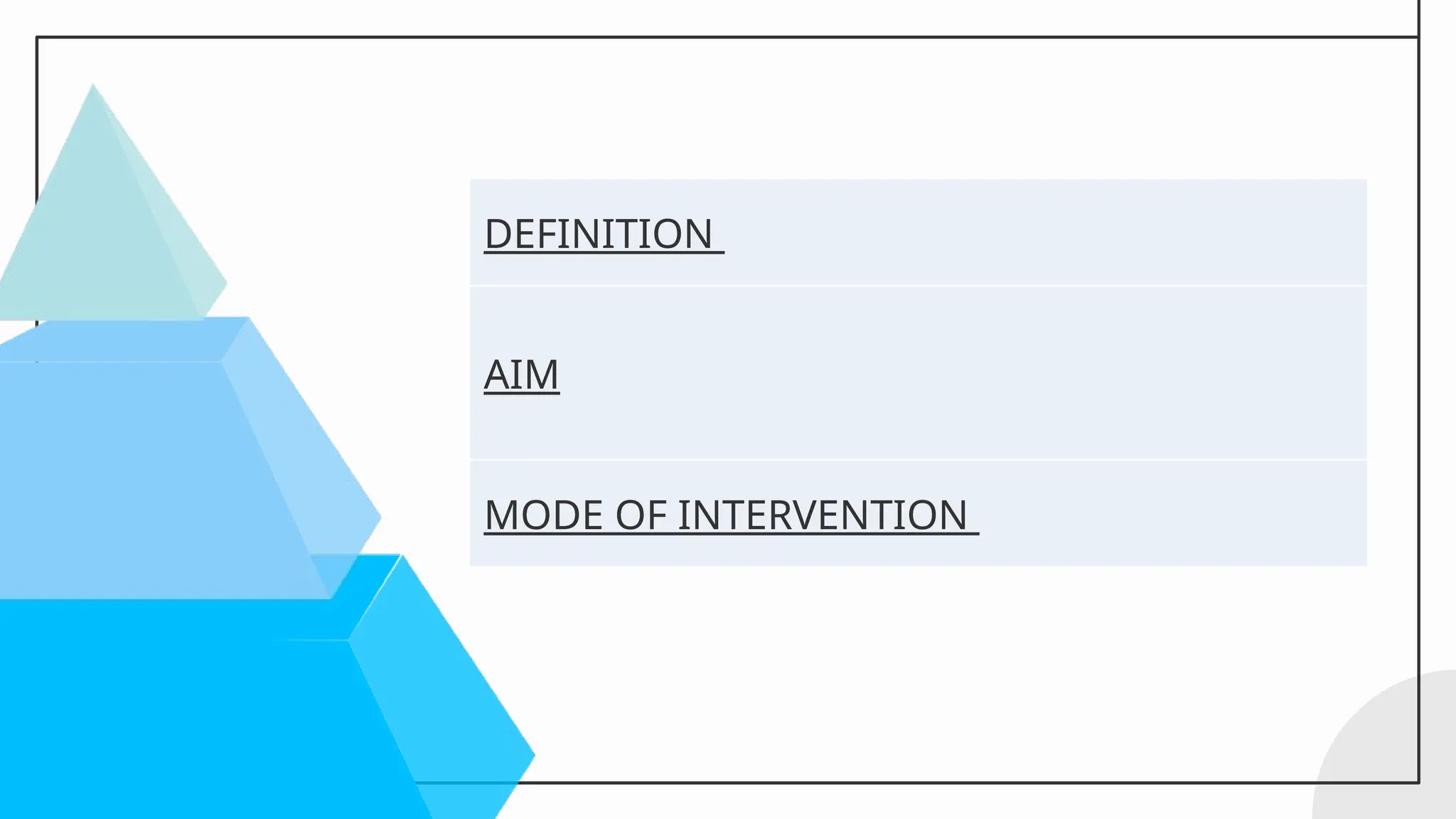 DEFINITION

AIM

MODE OF INTERVENTION